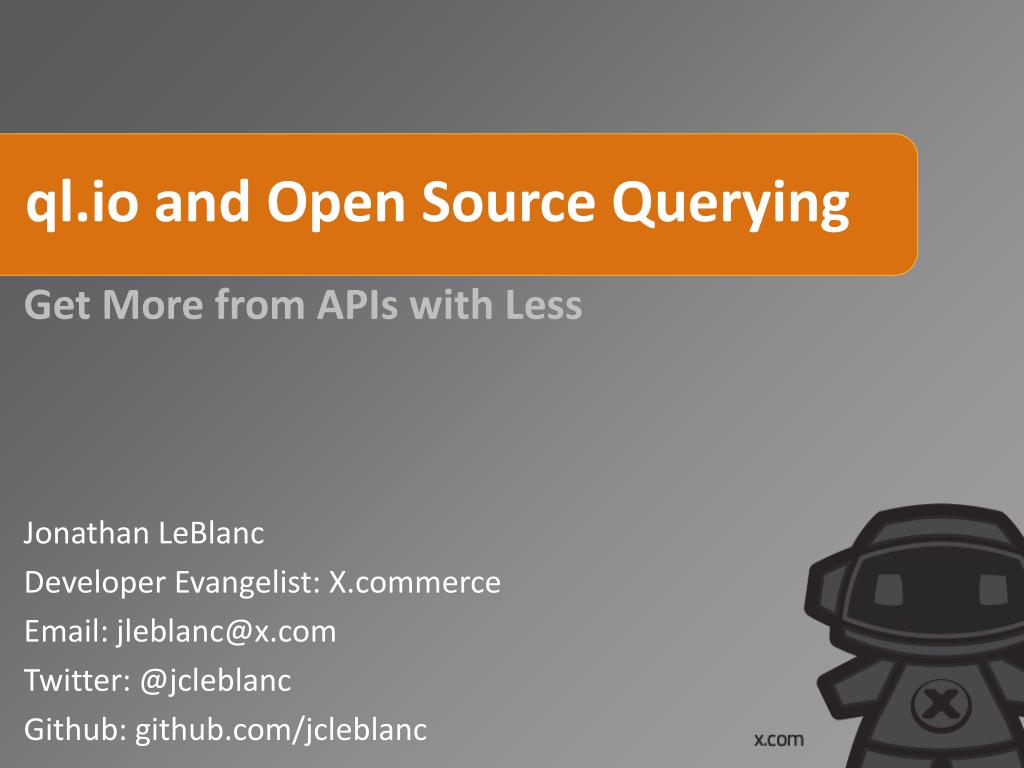 ql.io and Open Source Querying

Get More from APIs with Less

Jonathan LeBlanc
Developer Evangelist: X.commerce
Email: jleblanc@x.com
Twitter: @jcleblanc
Github: github.com/jcleblanc

x.com